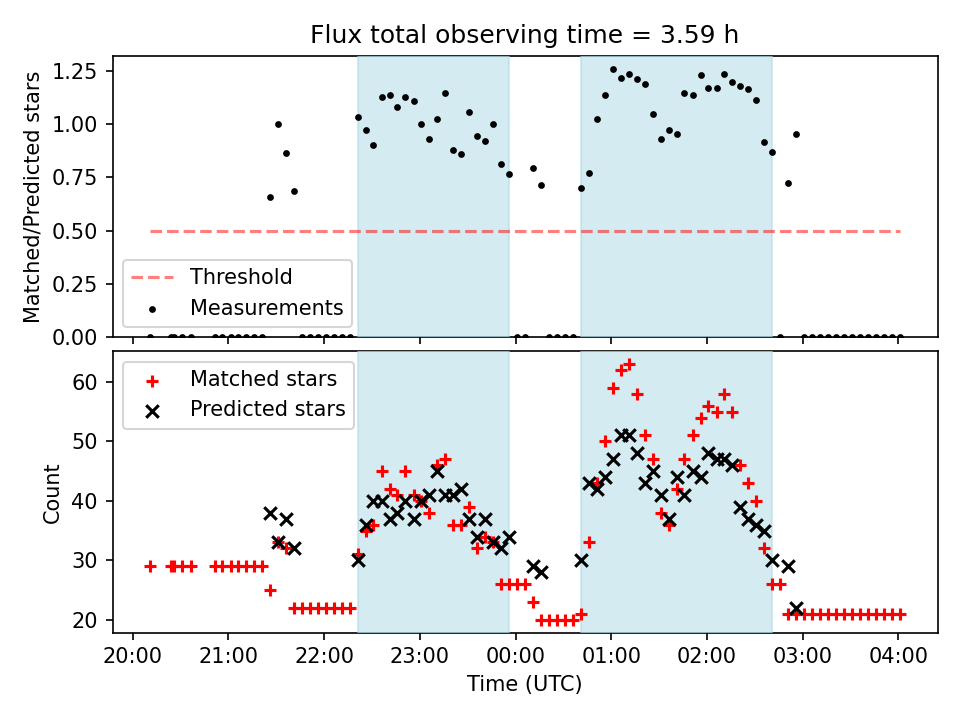 Flux total observing time = 3.59 h

Matched/Predicted stars

1.25
1.00
0.75
0.50
0.25
0.00

Threshold
Measurements

Count

60
50
40
30
20

Matched stars
Predicted stars

20:00
21:00
22:00
23:00
00:00
01:00
02:00
03:00
04:00

Time (UTC)